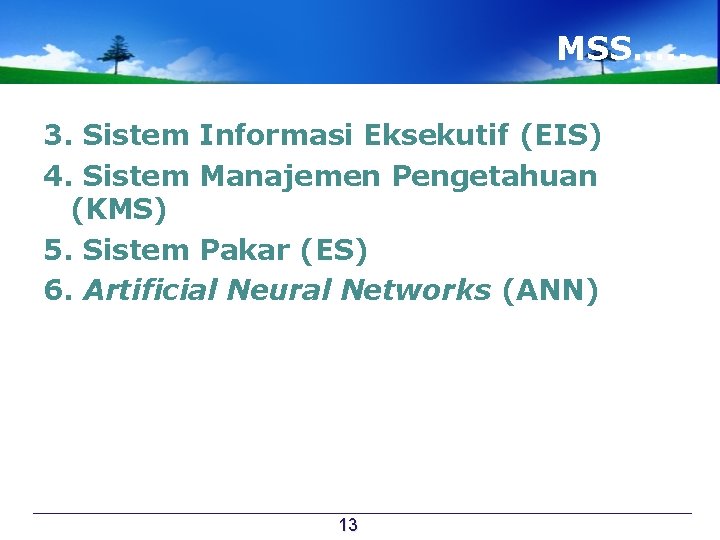 MSS.....

3. Sistem Informasi Eksekutif (EIS)
4. Sistem Manajemen Pengetahuan (KMS)
5. Sistem Pakar (ES)
6. Artificial Neural Networks (ANN)

13